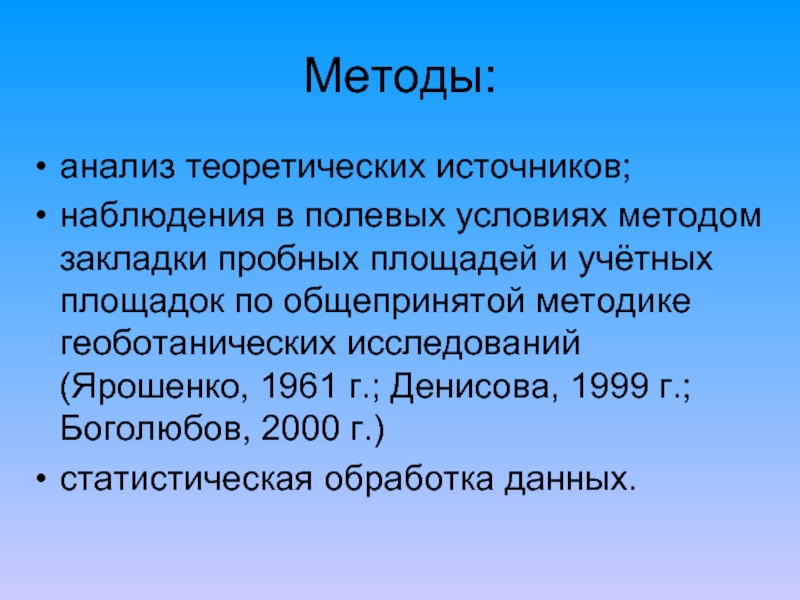 Методы:

• анализ теоретических источников;
• наблюдения в полевых условиях методом закладки пробных площадей и учётных площадок по общепринятой методике геоботанических исследований (Ярошенко, 1961 г.; Денисова, 1999 г.; Боголюбов, 2000 г.)
• статистическая обработка данных.